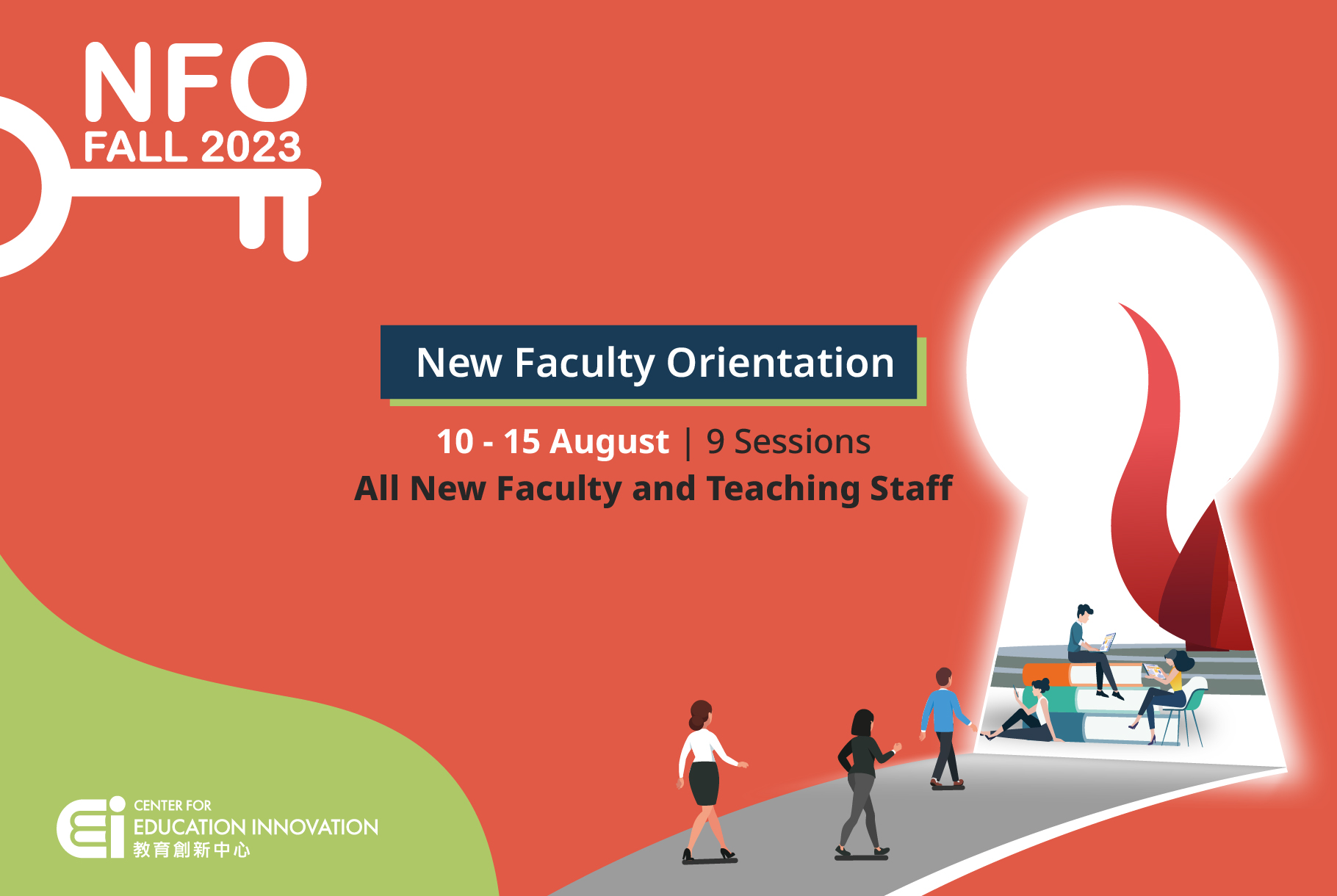 NFO
FALL 2023

New Faculty Orientation

10 - 15 August | 9 Sessions
All New Faculty and Teaching Staff

CENTER FOR
EDUCATION INNOVATION
教育創新中心